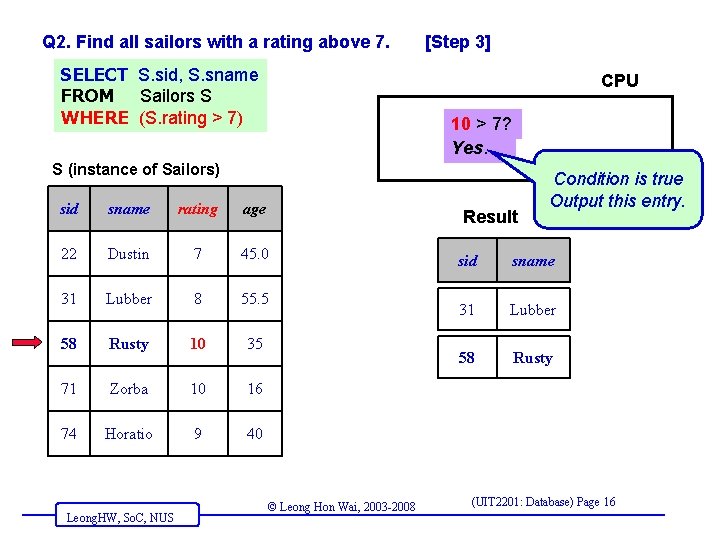 Q2. Find all sailors with a rating above 7. [Step 3]

SELECT S.sid, S.sname
FROM Sailors S
WHERE (S.rating > 7)

CPU

10 > 7?
Yes.

Condition is true
Output this entry.

S (instance of Sailors)

| sid | sname | rating | age |
|---|---|---|---|
| 22 | Dustin | 7 | 45.0 |
| 31 | Lubber | 8 | 55.5 |
| 58 | Rusty | 10 | 35 |
| 71 | Zorba | 10 | 16 |
| 74 | Horatio | 9 | 40 |

Result

| sid | sname |
|---|---|
| 31 | Lubber |
| 58 | Rusty |

LeongHW, SoC, NUS

© Leong Hon Wai, 2003-2008

(UIT2201: Database) Page 16